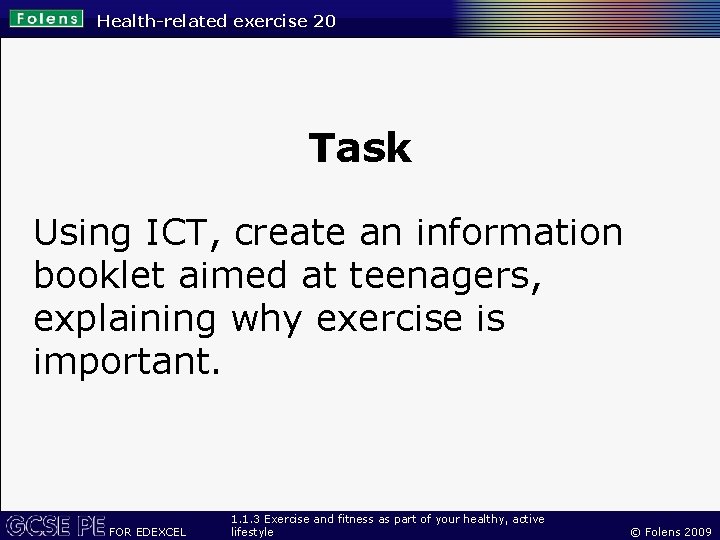 Folens Health-related exercise 20

Task

Using ICT, create an information booklet aimed at teenagers, explaining why exercise is important.

GCSE PE FOR EDEXCEL

1.1.3 Exercise and fitness as part of your healthy, active lifestyle

© Folens 2009